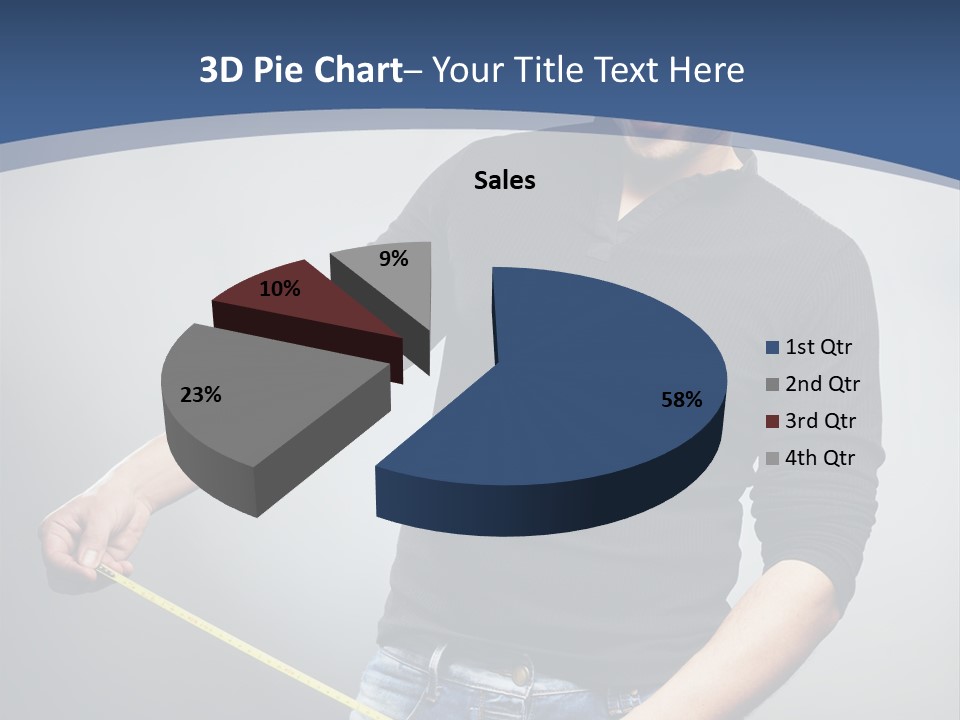 3D Pie Chart– Your Title Text Here

Sales

9%
10%
23%
58%

1st Qtr
2nd Qtr
3rd Qtr
4th Qtr